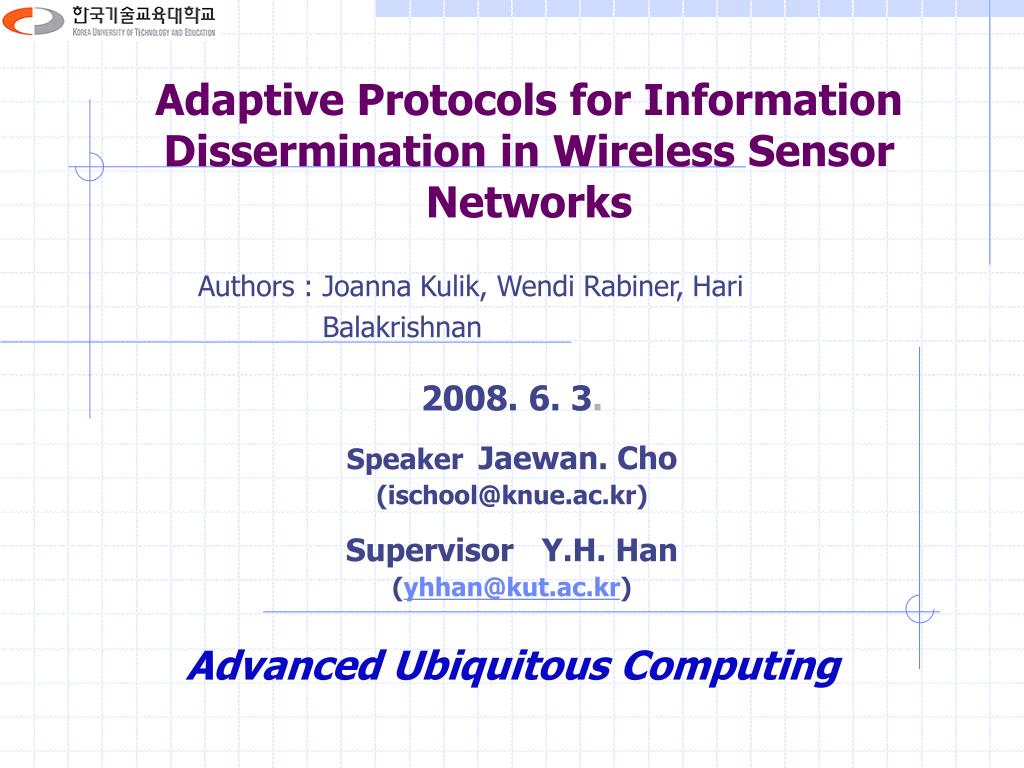 한국기술교육대학교
KOREA UNIVERSITY OF TECHNOLOGY AND EDUCATION

Adaptive Protocols for Information Dissermination in Wireless Sensor Networks

Authors : Joanna Kulik, Wendi Rabiner, Hari Balakrishnan

2008. 6. 3.

Speaker Jaewan. Cho
(ischool@knue.ac.kr)

Supervisor Y.H. Han
(yhhan@kut.ac.kr)

Advanced Ubiquitous Computing